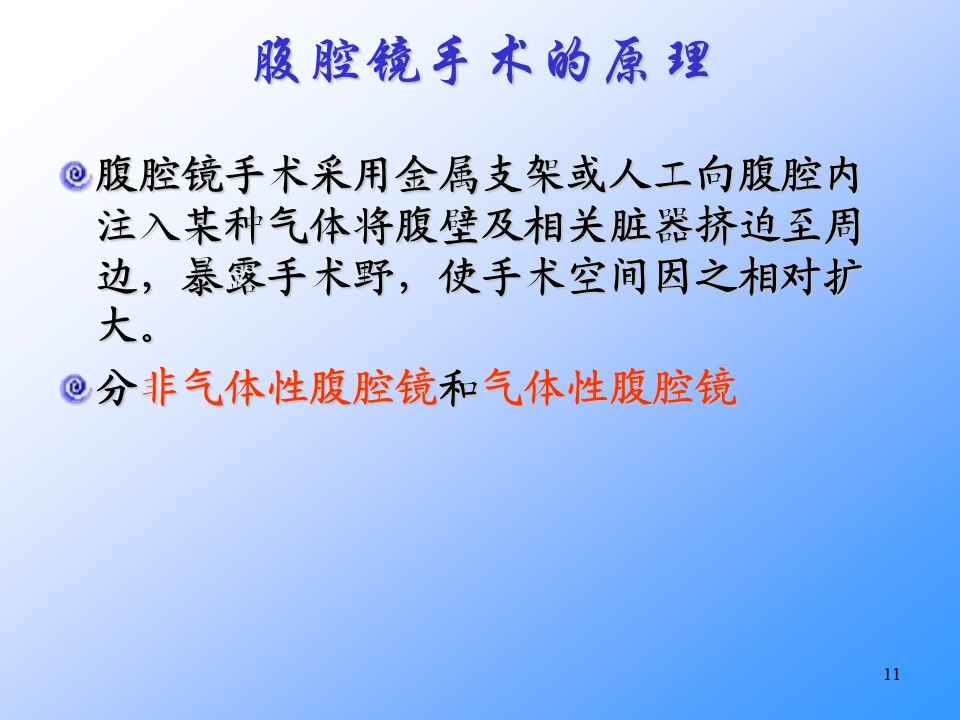 腹腔镜手术的原理

腹腔镜手术采用金属支架或人工向腹腔内注入某种气体将腹壁及相关脏器挤迫至周边，暴露手术野，使手术空间因之相对扩大。

分非气体性腹腔镜和气体性腹腔镜

11